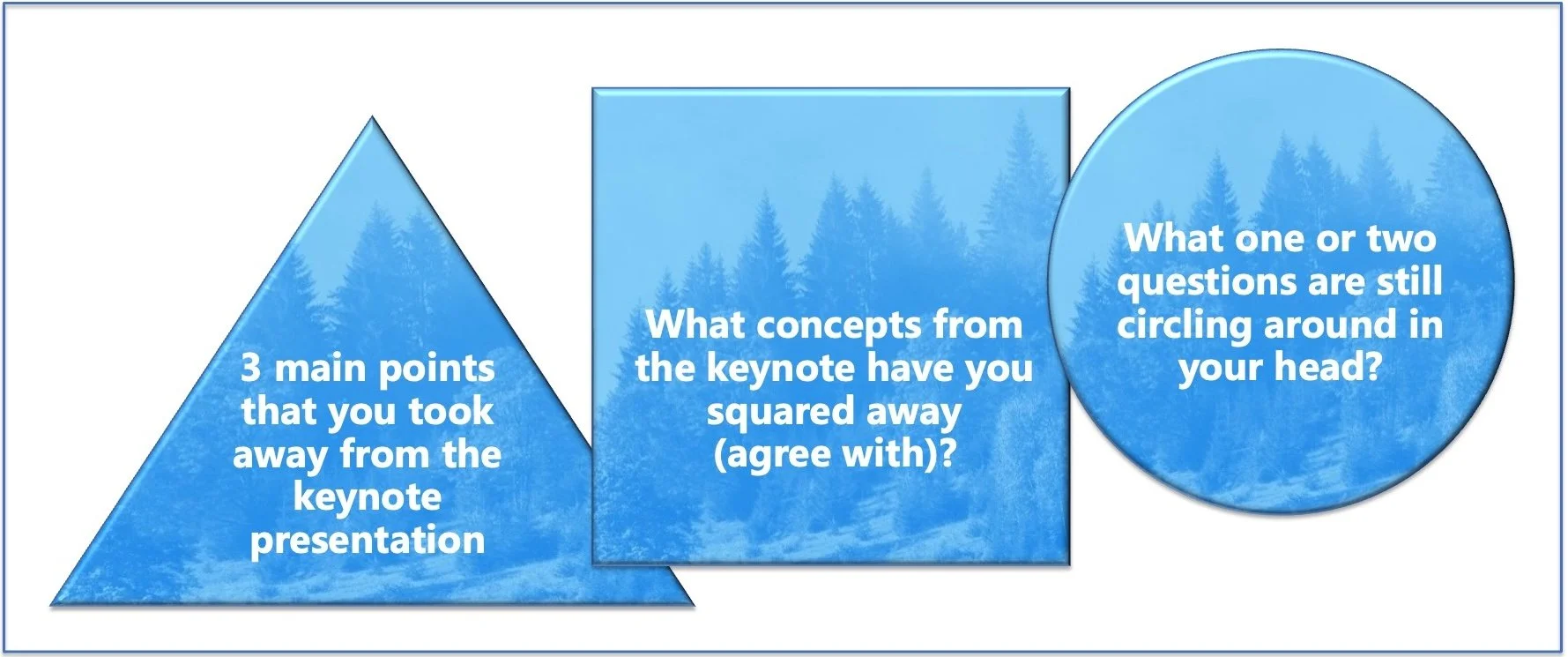 3 main points that you took away from the keynote presentation

What concepts from the keynote have you squared away (agree with)?

What one or two questions are still circling around in your head?